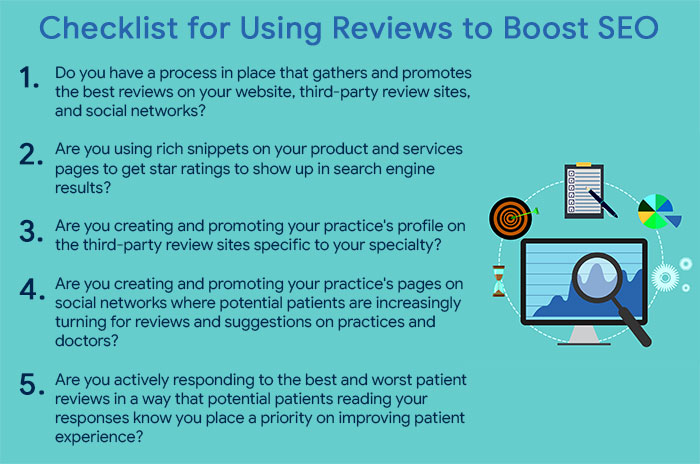 Checklist for Using Reviews to Boost SEO

1. Do you have a process in place that gathers and promotes the best reviews on your website, third-party review sites, and social networks?

2. Are you using rich snippets on your product and services pages to get star ratings to show up in search engine results?

3. Are you creating and promoting your practice's profile on the third-party review sites specific to your specialty?

4. Are you creating and promoting your practice's pages on social networks where potential patients are increasingly turning for reviews and suggestions on practices and doctors?

5. Are you actively responding to the best and worst patient reviews in a way that potential patients reading your responses know you place a priority on improving patient experience?